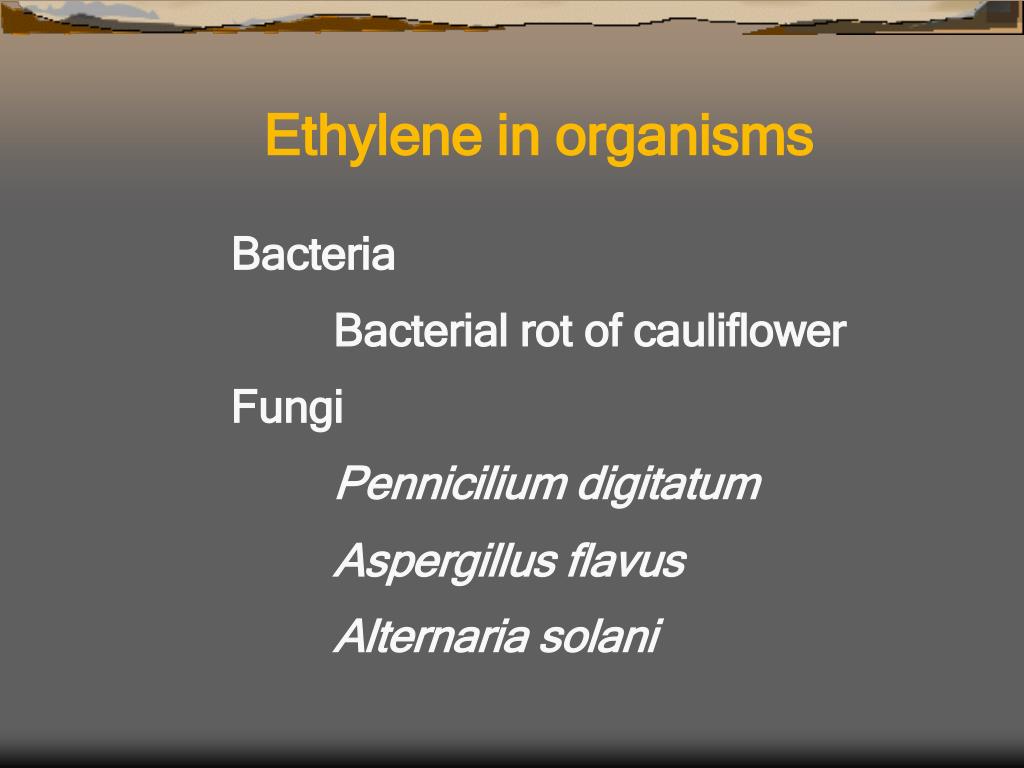 Ethylene in organisms

Bacteria

Bacterial rot of cauliflower

Fungi

Pennicilium digitatum

Aspergillus flavus

Alternaria solani